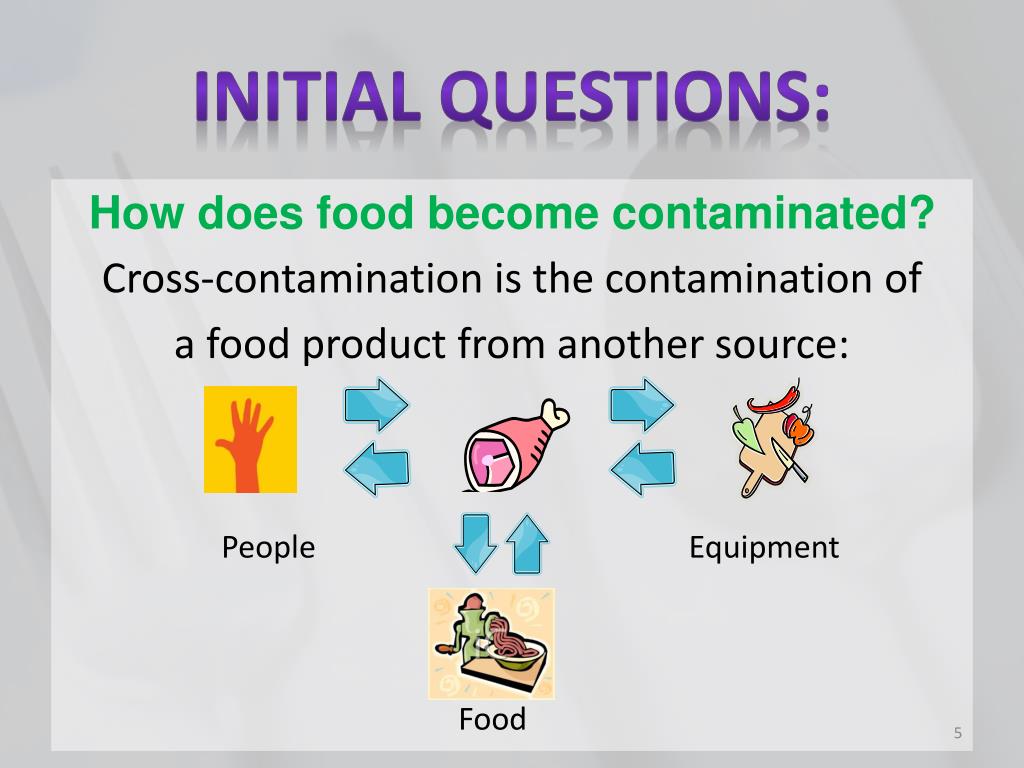 INITIAL QUESTIONS:

How does food become contaminated?

Cross-contamination is the contamination of a food product from another source:

People

Equipment

Food

5